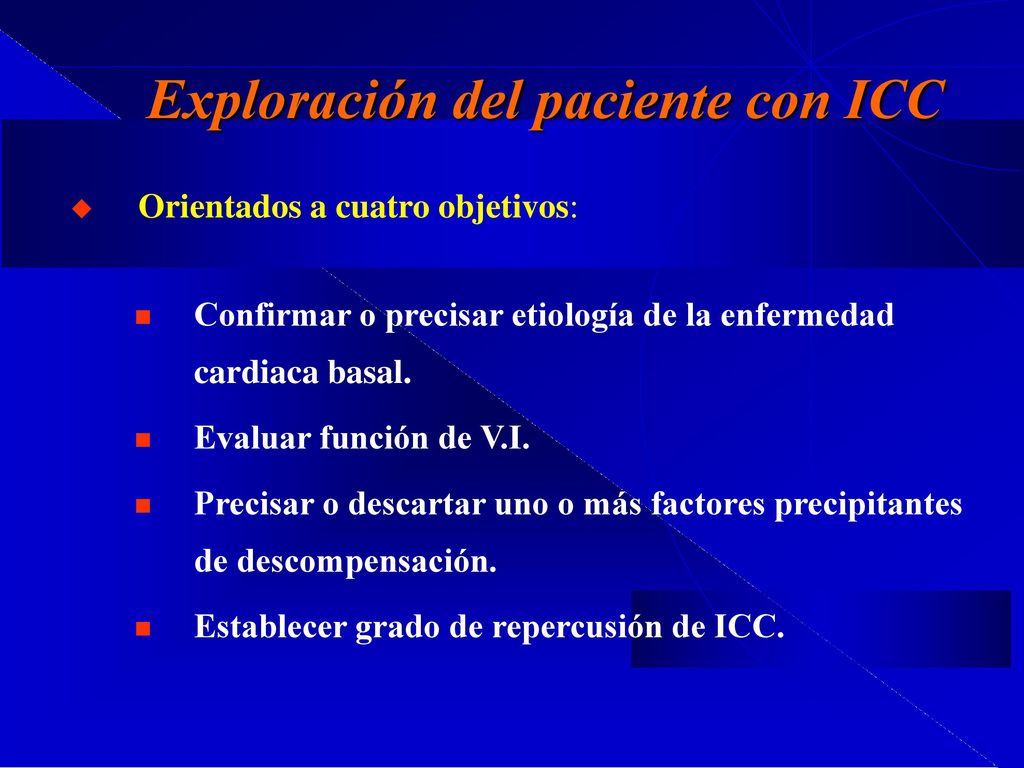 Exploración del paciente con ICC

Orientados a cuatro objetivos:

Confirmar o precisar etiología de la enfermedad cardiaca basal.

Evaluar función de V.I.

Precisar o descartar uno o más factores precipitantes de descompensación.

Establecer grado de repercusión de ICC.